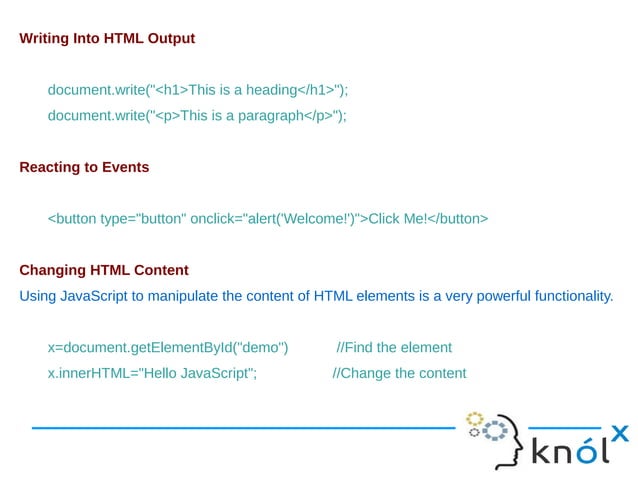 Writing Into HTML Output

document.write("<h1>This is a heading</h1>");
document.write("<p>This is a paragraph</p>");

Reacting to Events

<button type="button" onclick="alert('Welcome!')">Click Me!</button>

Changing HTML Content
Using JavaScript to manipulate the content of HTML elements is a very powerful functionality.

x=document.getElementById("demo") //Find the element
x.innerHTML="Hello JavaScript"; //Change the content

knólx